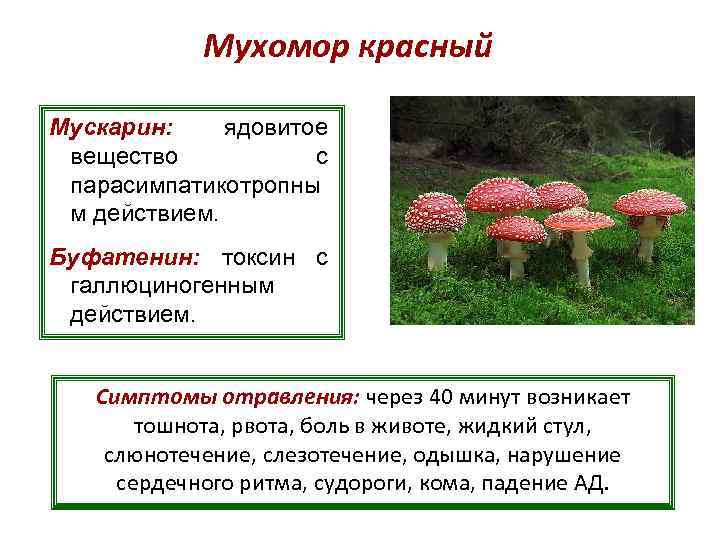 Мухомор красный

Мускарин: ядовитое вещество с парасимпатикотропным действием.

Буфатенин: токсин с галлюциногенным действием.

Симптомы отравления: через 40 минут возникает тошнота, рвота, боль в животе, жидкий стул, слюнотечение, слезотечение, одышка, нарушение сердечного ритма, судороги, кома, падение АД.